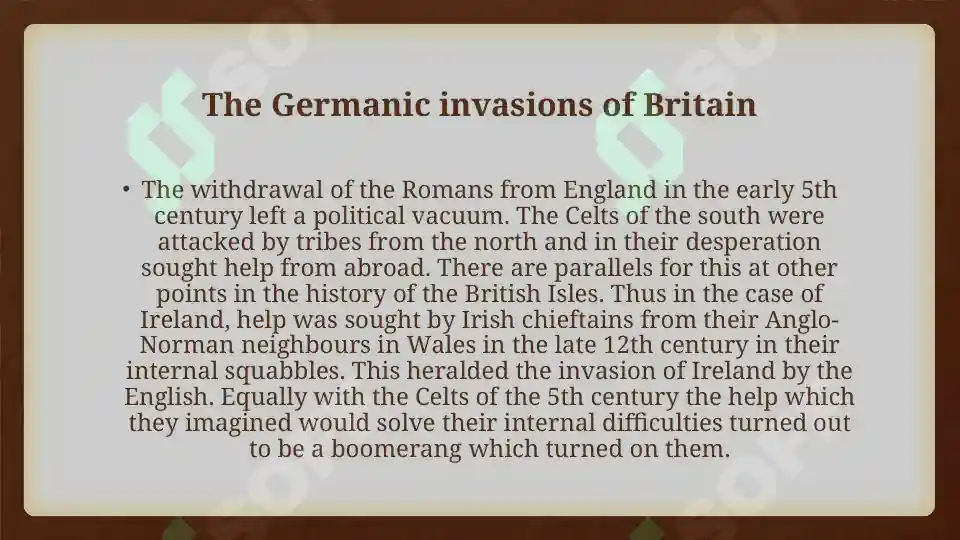 The Germanic invasions of Britain

• The withdrawal of the Romans from England in the early 5th century left a political vacuum. The Celts of the south were attacked by tribes from the north and in their desperation sought help from abroad. There are parallels for this at other points in the history of the British Isles. Thus in the case of Ireland, help was sought by Irish chieftains from their Anglo-Norman neighbours in Wales in the late 12th century in their internal squabbles. This heralded the invasion of Ireland by the English. Equally with the Celts of the 5th century the help which they imagined would solve their internal difficulties turned out to be a boomerang which turned on them.